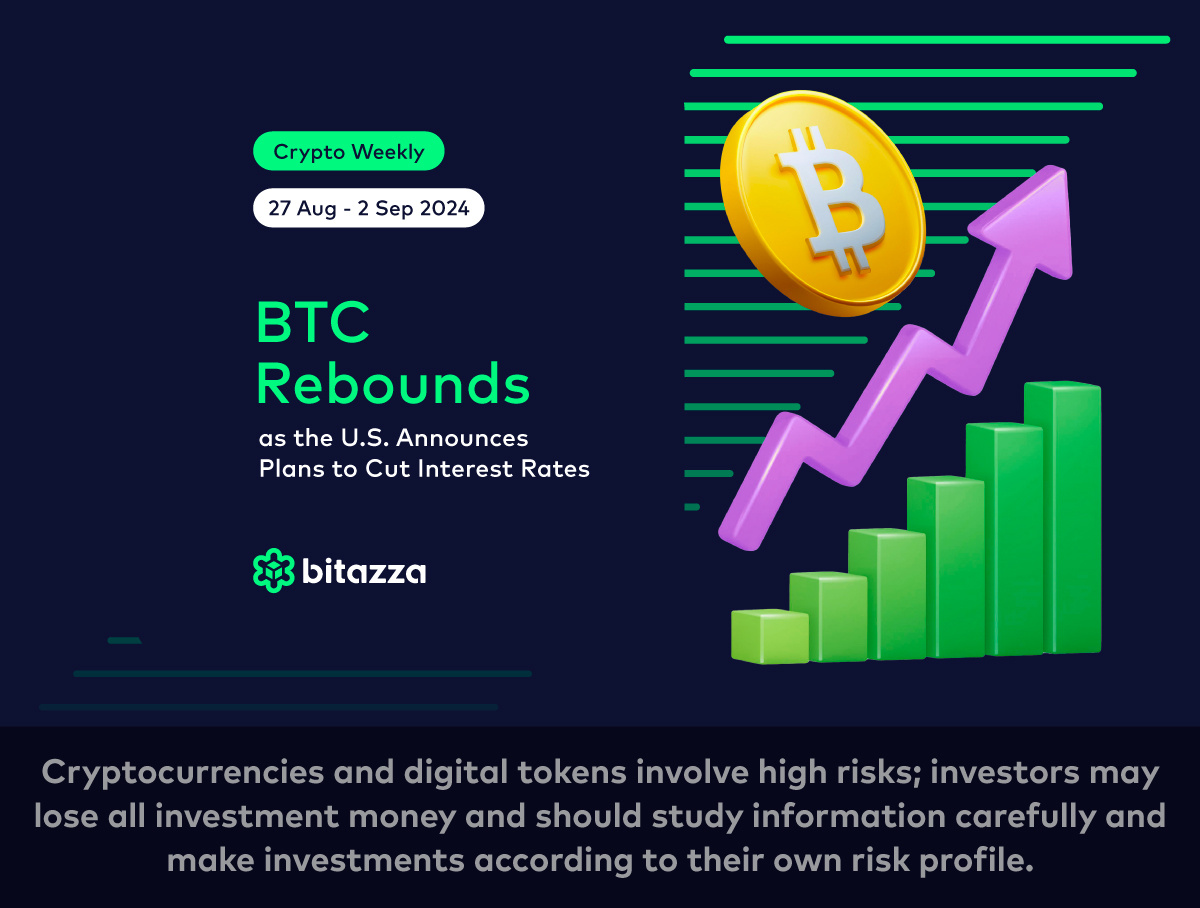 Crypto Weekly

27 Aug - 2 Sep 2024

BTC Rebounds

as the U.S. Announces Plans to Cut Interest Rates

bitazza

Cryptocurrencies and digital tokens involve high risks; investors may lose all investment money and should study information carefully and make investments according to their own risk profile.